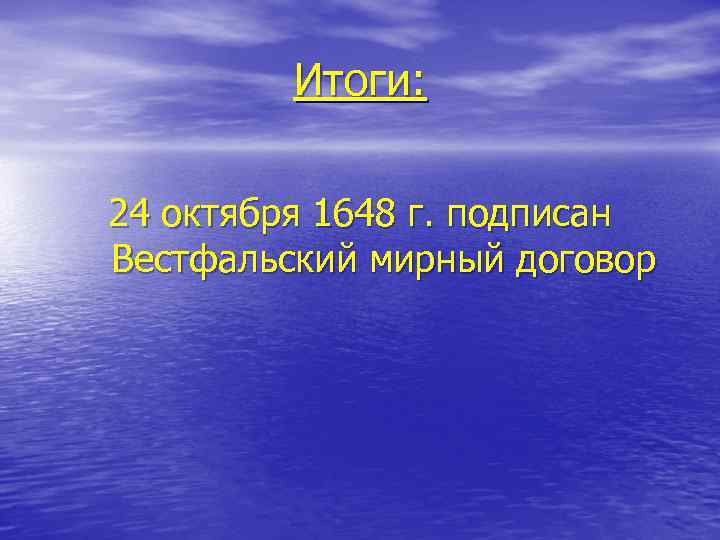 Итоги:

24 октября 1648 г. подписан Вестфальский мирный договор